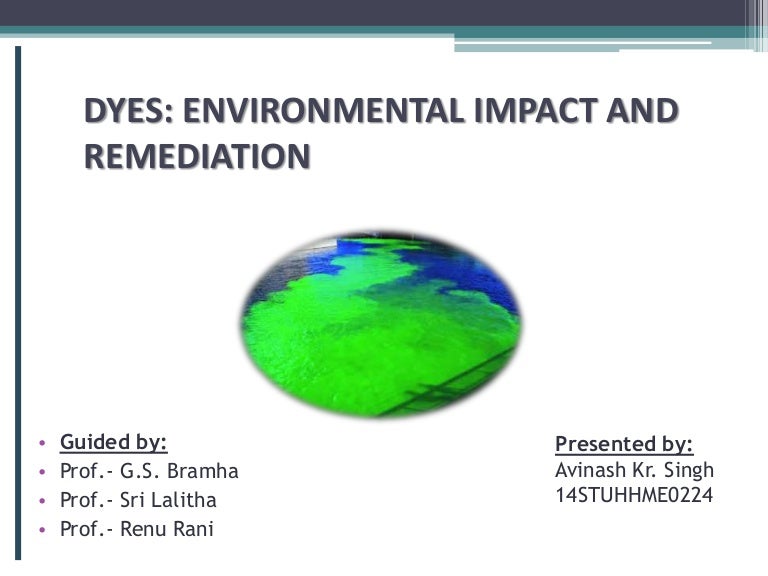 DYES: ENVIRONMENTAL IMPACT AND REMEDIATION

• Guided by:
• Prof.- G.S. Bramha
• Prof.- Sri Lalitha
• Prof.- Renu Rani

Presented by:
Avinash Kr. Singh
14STUHHME0224